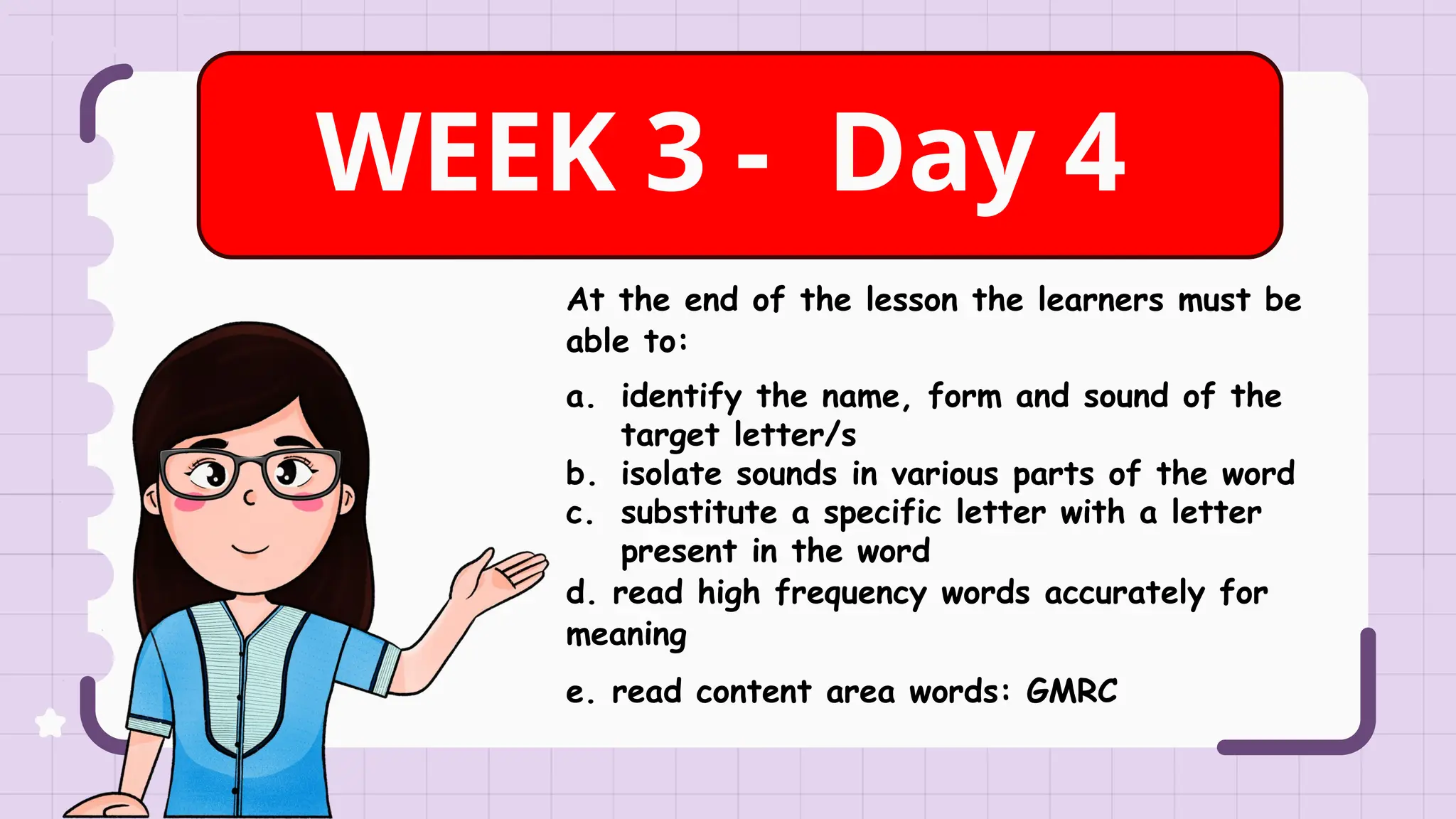 WEEK 3 - Day 4

At the end of the lesson the learners must be able to:

a. identify the name, form and sound of the target letter/s
b. isolate sounds in various parts of the word
c. substitute a specific letter with a letter present in the word
d. read high frequency words accurately for meaning

e. read content area words: GMRC